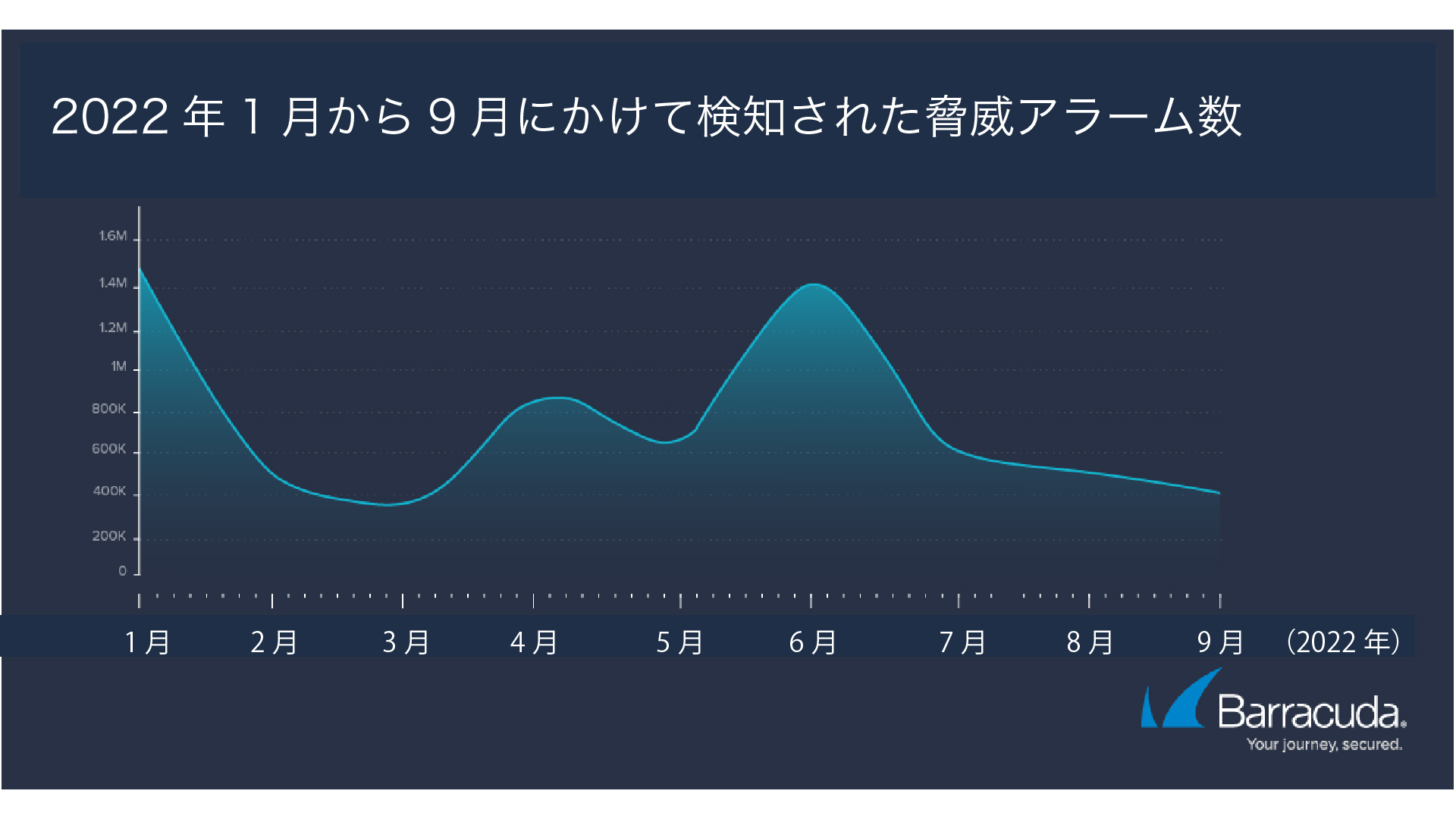 2022 年 1 月から 9 月にかけて検知された脅威アラーム数

1.6M
1.4M
1.2M
1M
800K
600K
400K
200K
0

1 月
2 月
3 月
4 月
5 月
6 月
7 月
8 月
9 月
（2022 年）

Barracuda.
Your journey, secured.